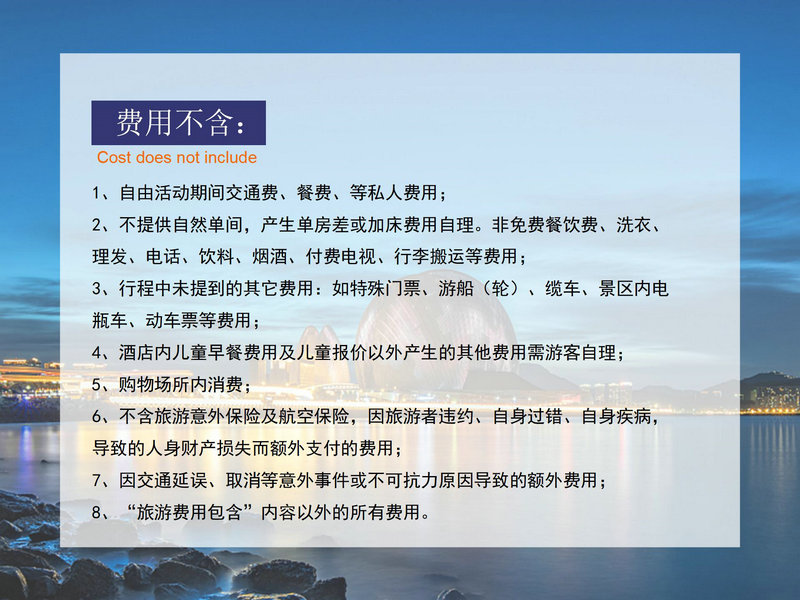 费用不含：
Cost does not include

1、自由活动期间交通费、餐费、等私人费用；
2、不提供自然单间，产生单房差或加床费用自理。非免费餐饮费、洗衣、理发、电话、饮料、烟酒、付费电视、行李搬运等费用；
3、行程中未提到的其它费用：如特殊门票、游船（轮）、缆车、景区内电瓶车、动车票等费用；
4、酒店内儿童早餐费用及儿童报价以外产生的其他费用需游客自理；
5、购物场所内消费；
6、不含旅游意外保险及航空保险，因旅游者违约、自身过错、自身疾病，导致的人身财产损失而额外支付的费用；
7、因交通延误、取消等意外事件或不可抗力原因导致的额外费用；
8、“旅游费用包含”内容以外的所有费用。